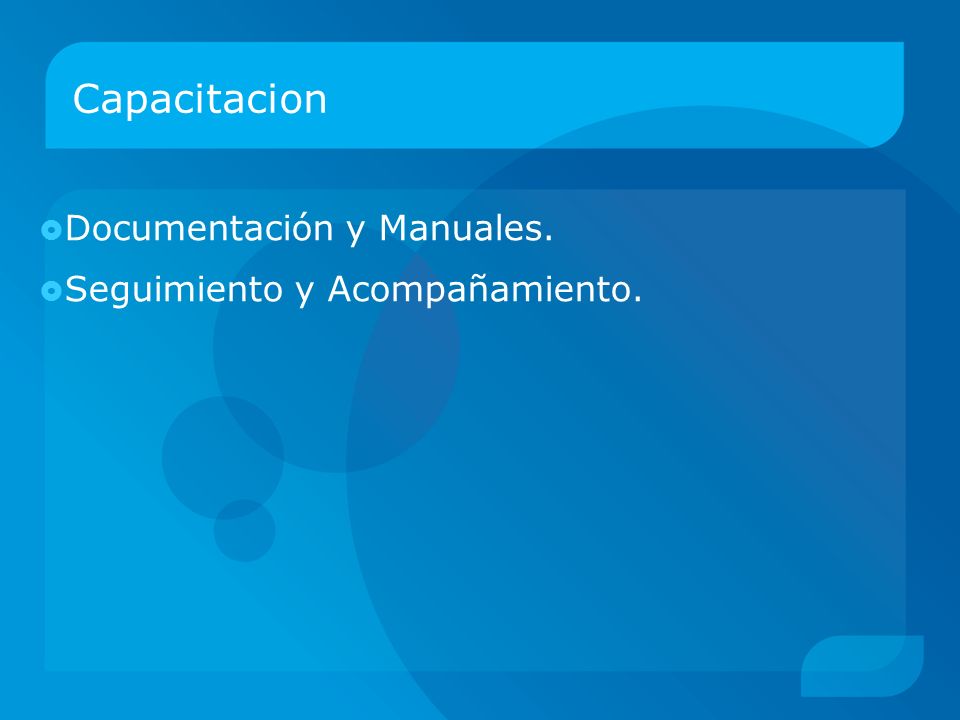 Capacitacion

Documentación y Manuales.

Seguimiento y Acompañamiento.